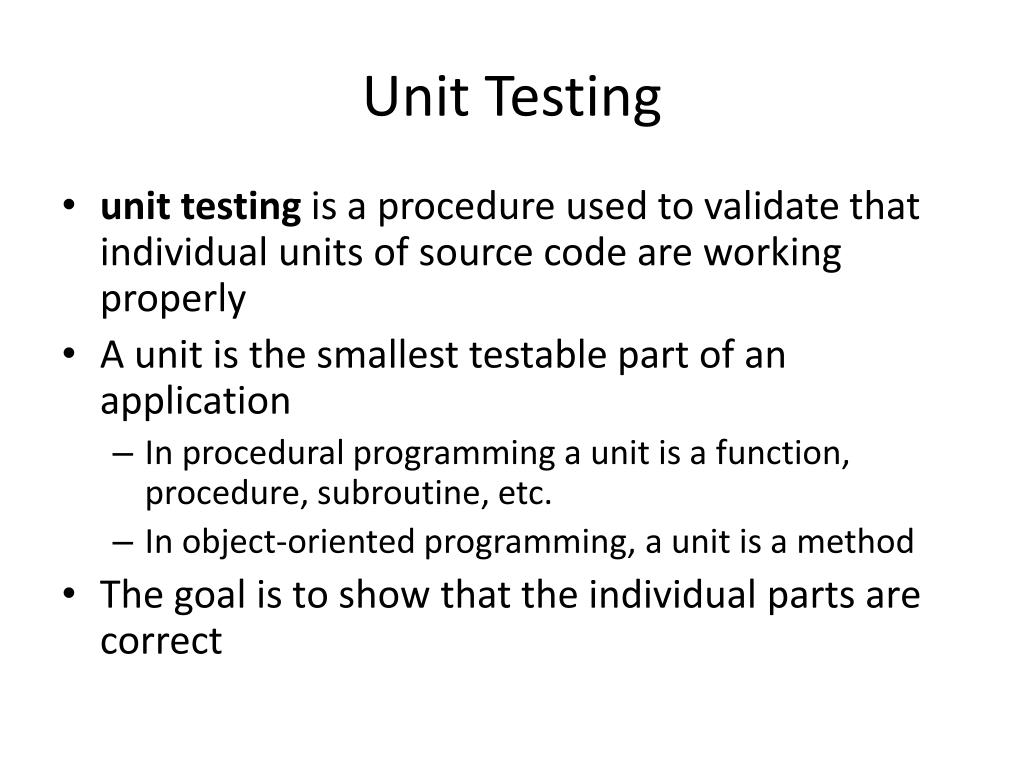 Unit Testing

• unit testing is a procedure used to validate that individual units of source code are working properly
• A unit is the smallest testable part of an application
– In procedural programming a unit is a function, procedure, subroutine, etc.
– In object-oriented programming, a unit is a method
• The goal is to show that the individual parts are correct